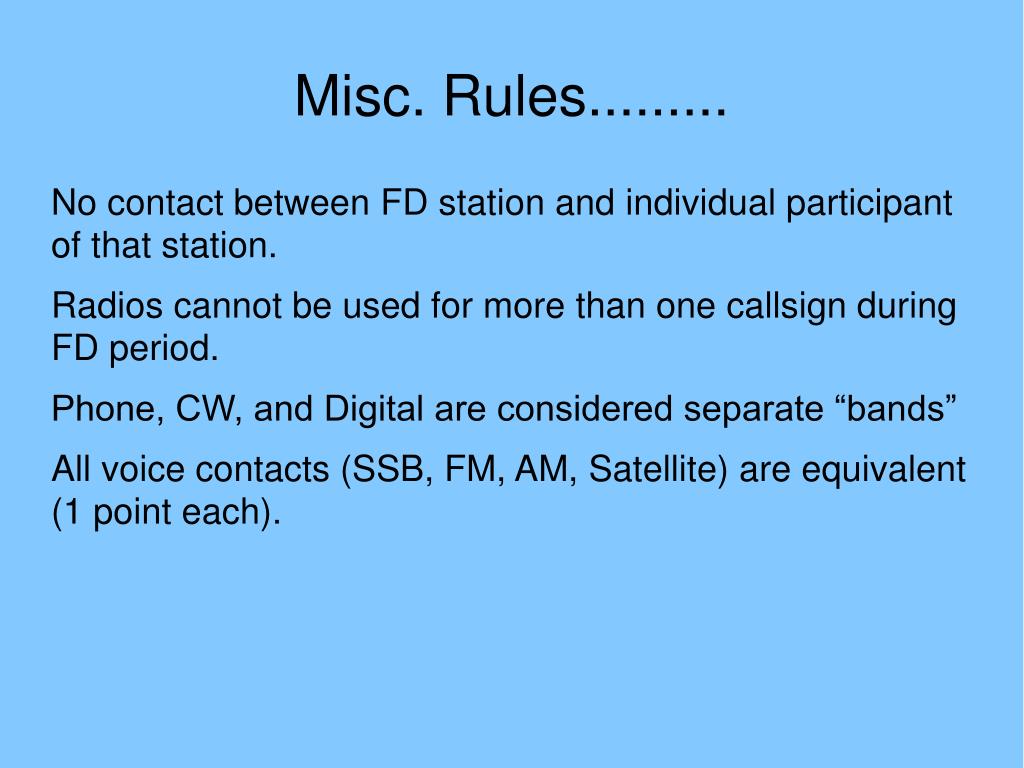 Misc. Rules.........

No contact between FD station and individual participant of that station.

Radios cannot be used for more than one callsign during FD period.

Phone, CW, and Digital are considered separate “bands”

All voice contacts (SSB, FM, AM, Satellite) are equivalent (1 point each).